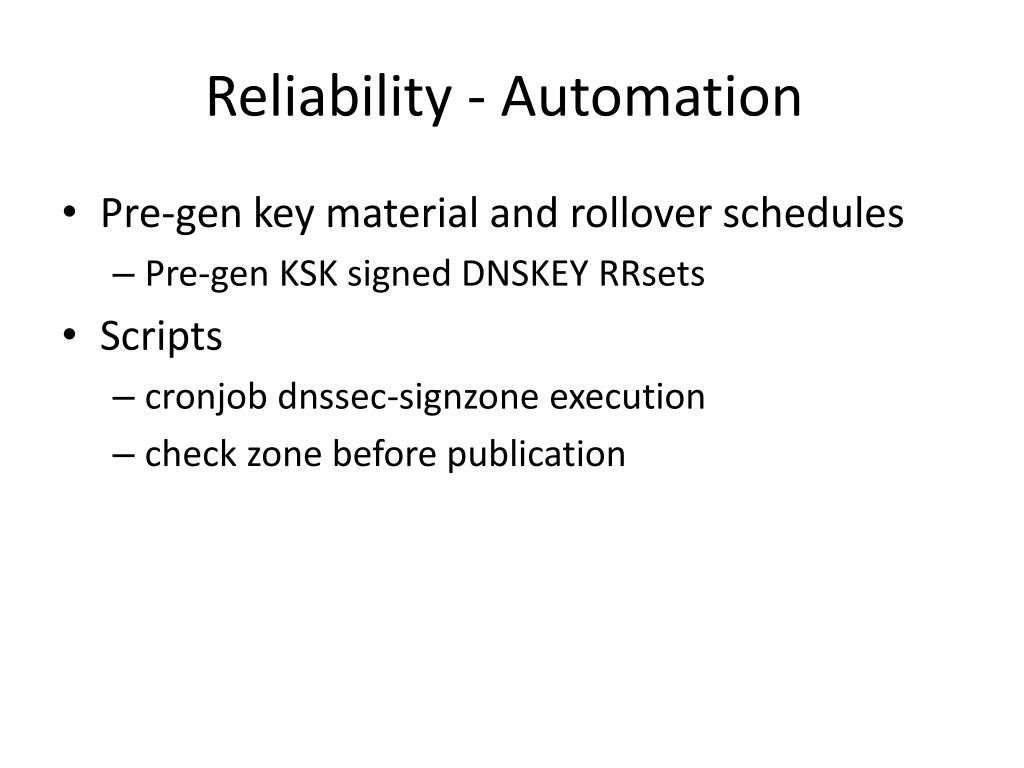 Reliability - Automation

• Pre-gen key material and rollover schedules
– Pre-gen KSK signed DNSKEY RRsets
• Scripts
– cronjob dnssec-signzone execution
– check zone before publication